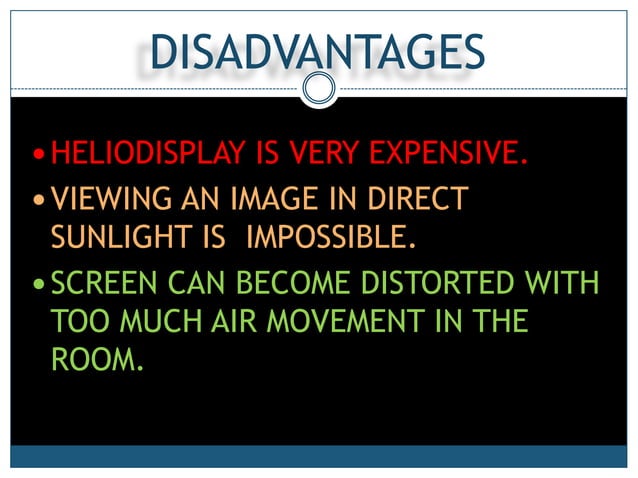 DISADVANTAGES

• HELIODISPLAY IS VERY EXPENSIVE.

• VIEWING AN IMAGE IN DIRECT SUNLIGHT IS IMPOSSIBLE.

• SCREEN CAN BECOME DISTORTED WITH TOO MUCH AIR MOVEMENT IN THE ROOM.